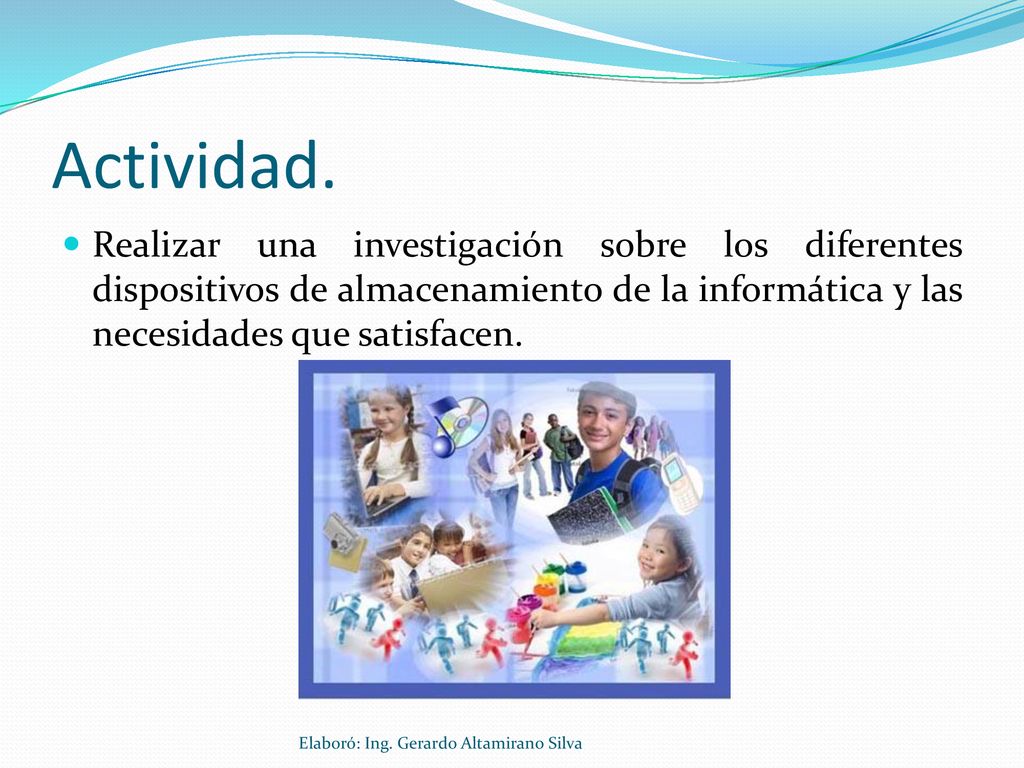 Actividad.

Realizar una investigación sobre los diferentes dispositivos de almacenamiento de la informática y las necesidades que satisfacen.

Elaboró: Ing. Gerardo Altamirano Silva